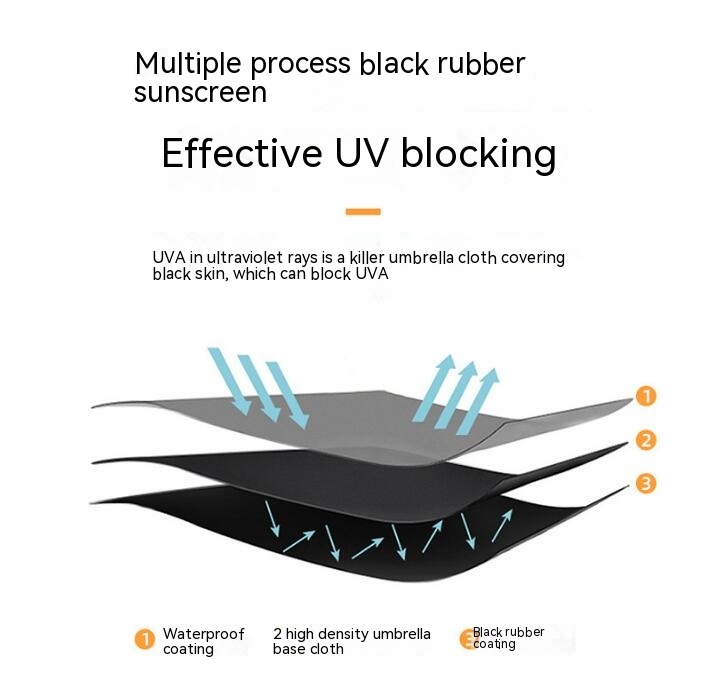 Multiple process black rubber sunscreen

Effective UV blocking

UVA in ultraviolet rays is a killer umbrella cloth covering black skin, which can block UVA

1
2
3

1 Waterproof coating

2 high density umbrella base cloth

3 Black rubber coating